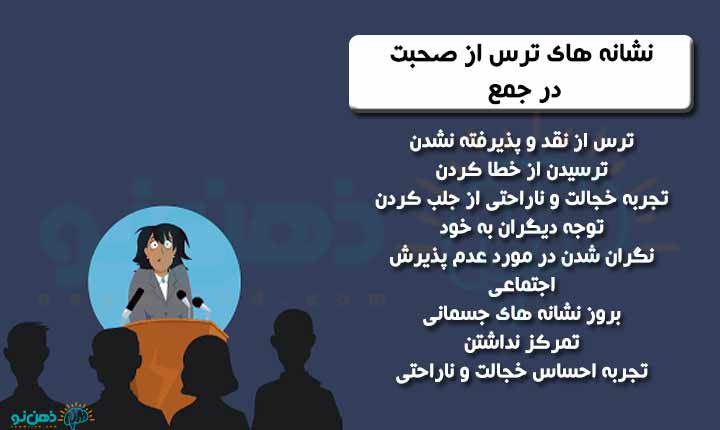 نشانه های ترس از صحبت در جمع

ترس از نقد و پذیرفته نشدن
ترسیدن از خطا کردن
تجربه خجالت و ناراحتی از جلب کردن توجه دیگران به خود
نگران شدن در مورد عدم پذیرش اجتماعی
بروز نشانه های جسمانی
تمرکز نداشتن
تجربه احساس خجالت و ناراحتی

ذهن نو